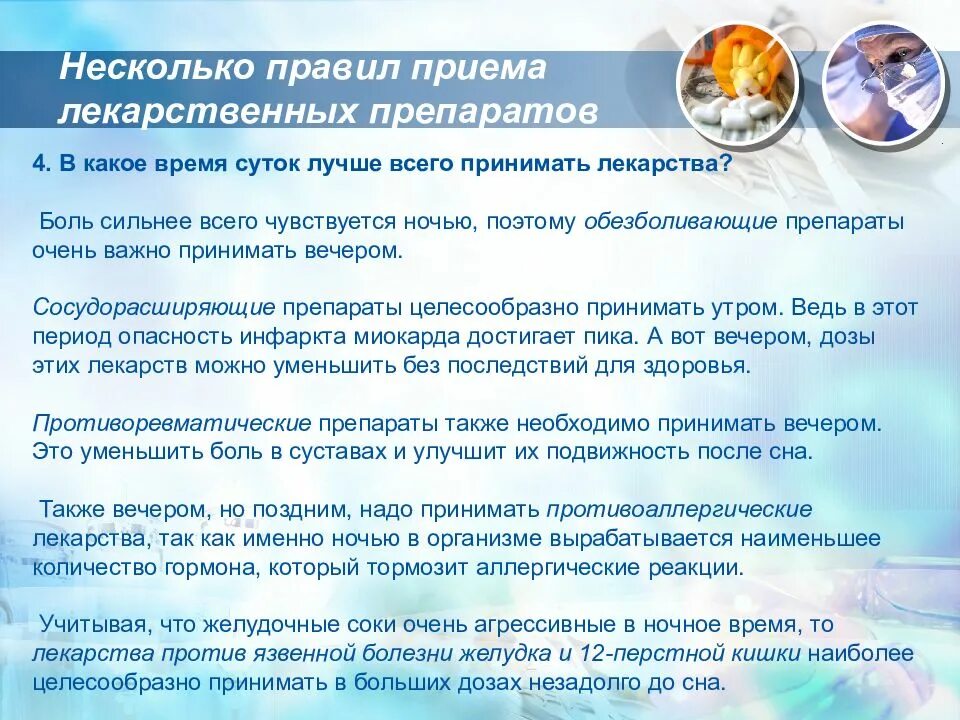 Несколько правил приема лекарственных препаратов

4. В какое время суток лучше всего принимать лекарства?

Боль сильнее всего чувствуется ночью, поэтому обезболивающие препараты очень важно принимать вечером.

Сосудорасширяющие препараты целесообразно принимать утром. Ведь в этот период опасность инфаркта миокарда достигает пика. А вот вечером, дозы этих лекарств можно уменьшить без последствий для здоровья.

Противоревматические препараты также необходимо принимать вечером. Это уменьшить боль в суставах и улучшит их подвижность после сна.

Также вечером, но поздним, надо принимать противоаллергические лекарства, так как именно ночью в организме вырабатывается наименьшее количество гормона, который тормозит аллергические реакции.

Учитывая, что желудочные соки очень агрессивные в ночное время, то лекарства против язвенной болезни желудка и 12-перстной кишки наиболее целесообразно принимать в больших дозах незадолго до сна.